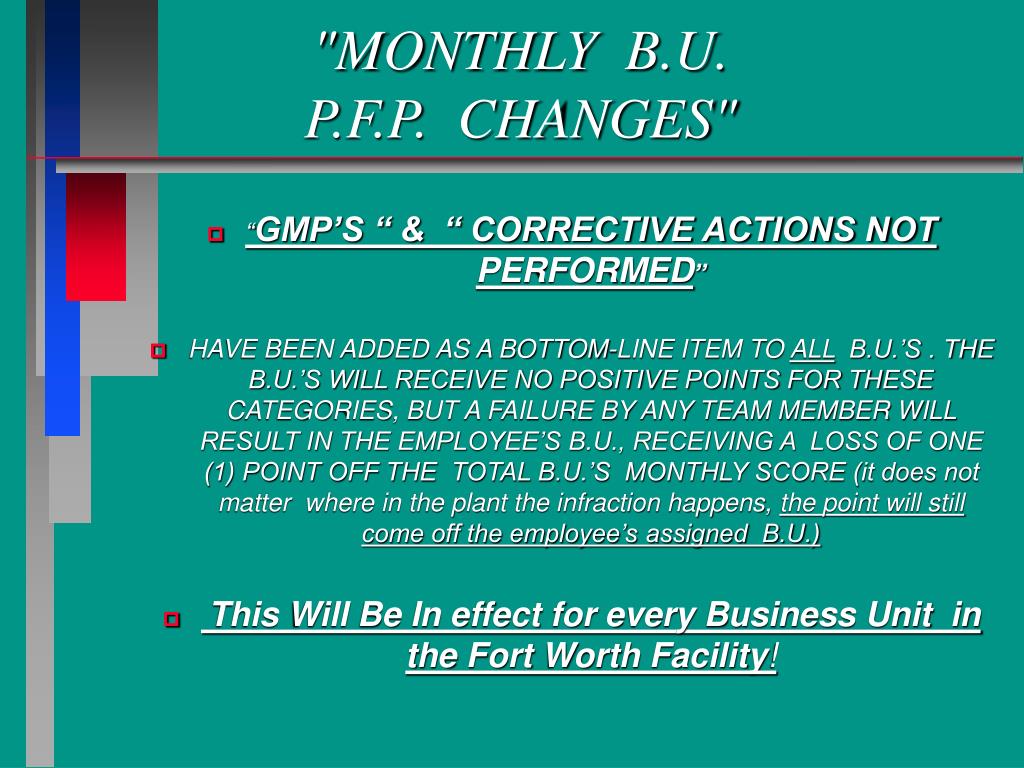 "MONTHLY B.U. P.F.P. CHANGES"

“GMP’S “ & “ CORRECTIVE ACTIONS NOT PERFORMED”

HAVE BEEN ADDED AS A BOTTOM-LINE ITEM TO ALL B.U.’S . THE B.U.’S WILL RECEIVE NO POSITIVE POINTS FOR THESE CATEGORIES, BUT A FAILURE BY ANY TEAM MEMBER WILL RESULT IN THE EMPLOYEE’S B.U., RECEIVING A LOSS OF ONE (1) POINT OFF THE TOTAL B.U.’S MONTHLY SCORE (it does not matter where in the plant the infraction happens, the point will still come off the employee’s assigned B.U.)

This Will Be In effect for every Business Unit in the Fort Worth Facility!